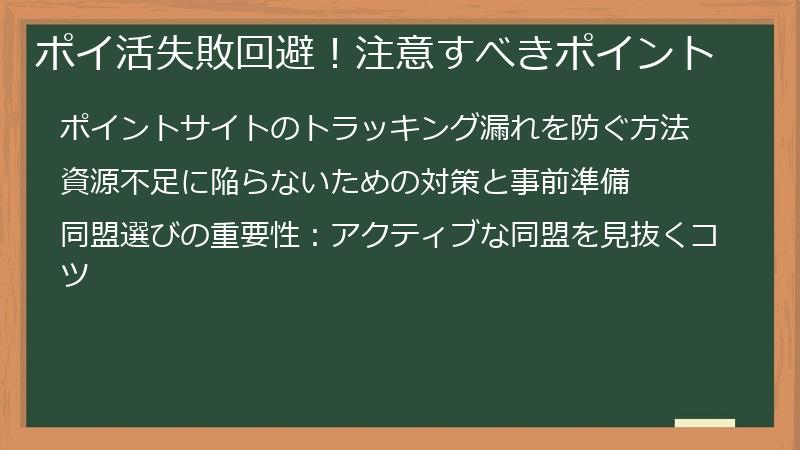 ポイ活失敗回避！注意すべきポイント

ポイントサイトのトラッキング漏れを防ぐ方法

資源不足に陥らないための対策と事前準備

同盟選びの重要性：アクティブな同盟を見抜くコツ